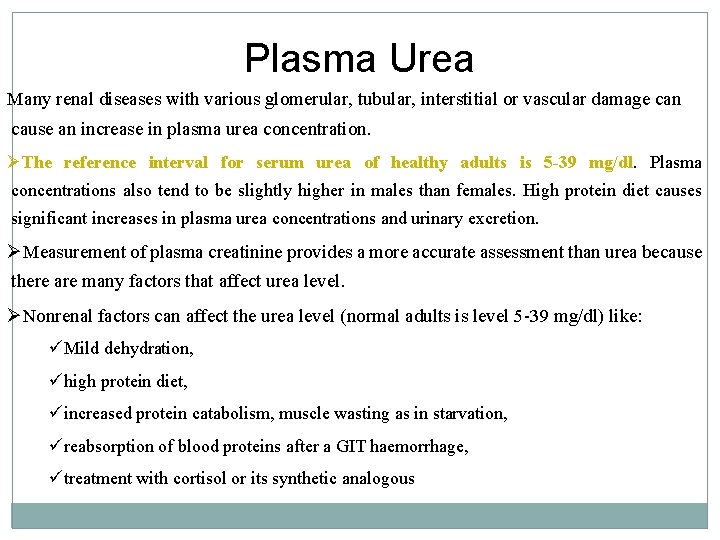 Plasma Urea

Many renal diseases with various glomerular, tubular, interstitial or vascular damage can cause an increase in plasma urea concentration.

➢The reference interval for serum urea of healthy adults is 5-39 mg/dl. Plasma concentrations also tend to be slightly higher in males than females. High protein diet causes significant increases in plasma urea concentrations and urinary excretion.

➢Measurement of plasma creatinine provides a more accurate assessment than urea because there are many factors that affect urea level.

➢Nonrenal factors can affect the urea level (normal adults is level 5-39 mg/dl) like:

✓Mild dehydration,

✓high protein diet,

✓increased protein catabolism, muscle wasting as in starvation,

✓reabsorption of blood proteins after a GIT haemorrhage,

✓treatment with cortisol or its synthetic analogous